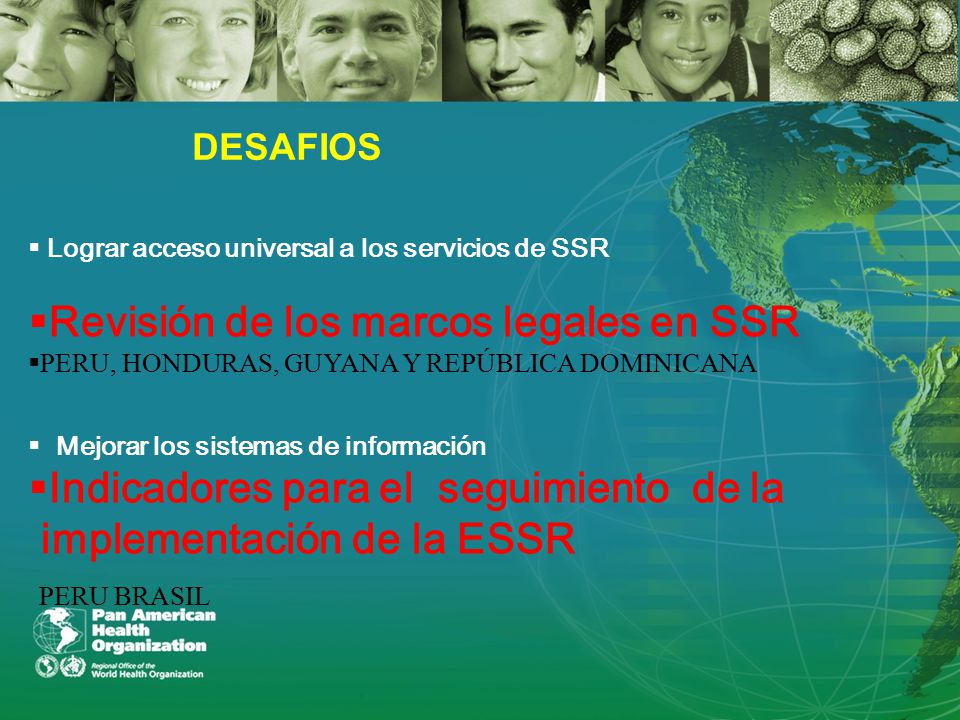 DESAFIOS

▪ Lograr acceso universal a los servicios de SSR

▪Revisión de los marcos legales en SSR
▪PERU, HONDURAS, GUYANA Y REPÚBLICA DOMINICANA

▪ Mejorar los sistemas de información
▪Indicadores para el seguimiento de la implementación de la ESSR

PERU BRASIL

Pan American Health Organization
Regional Office of the World Health Organization